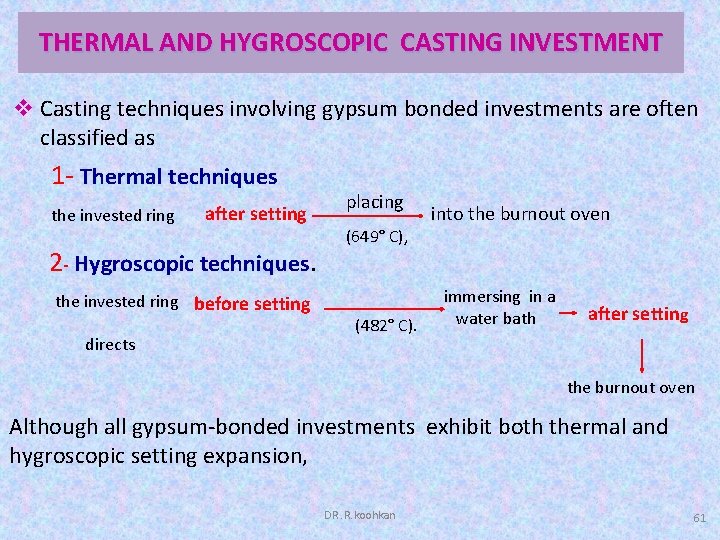 THERMAL AND HYGROSCOPIC CASTING INVESTMENT

❖ Casting techniques involving gypsum bonded investments are often classified as

1- Thermal techniques

the invested ring after setting placing (649° C), into the burnout oven

2- Hygroscopic techniques.

the invested ring before setting (482° C). immersing in a water bath after setting

directs

the burnout oven

Although all gypsum-bonded investments exhibit both thermal and hygroscopic setting expansion,

DR. R. koohkan

61